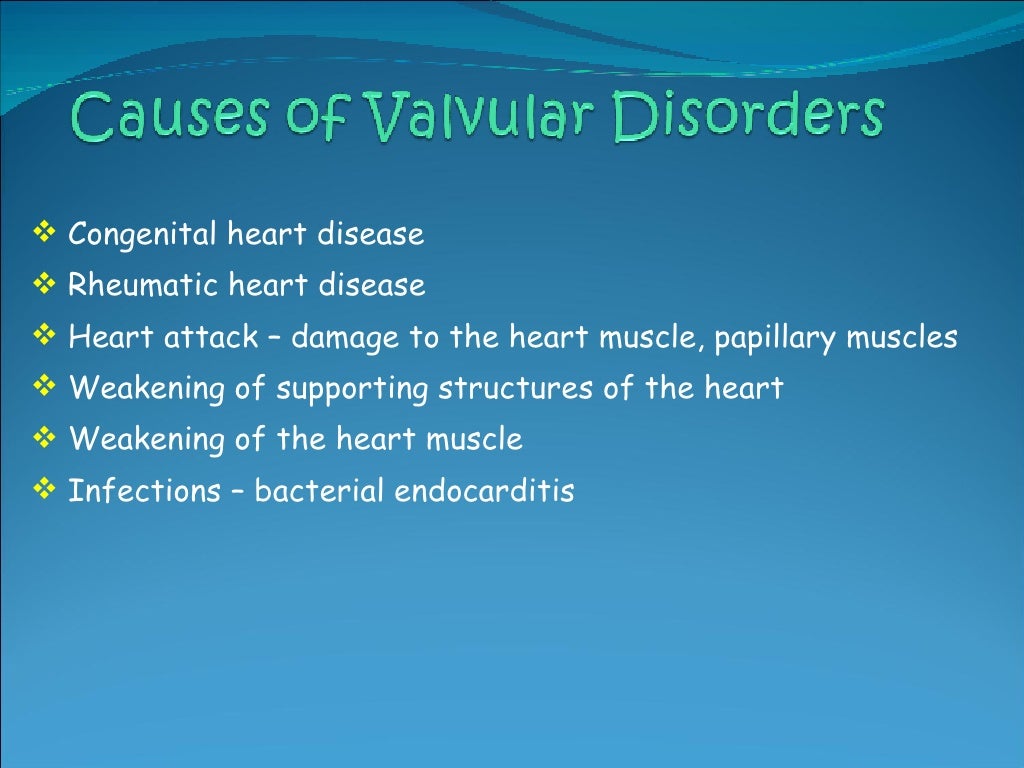 Causes of Valvular Disorders

❖ Congenital heart disease
❖ Rheumatic heart disease
❖ Heart attack – damage to the heart muscle, papillary muscles
❖ Weakening of supporting structures of the heart
❖ Weakening of the heart muscle
❖ Infections – bacterial endocarditis